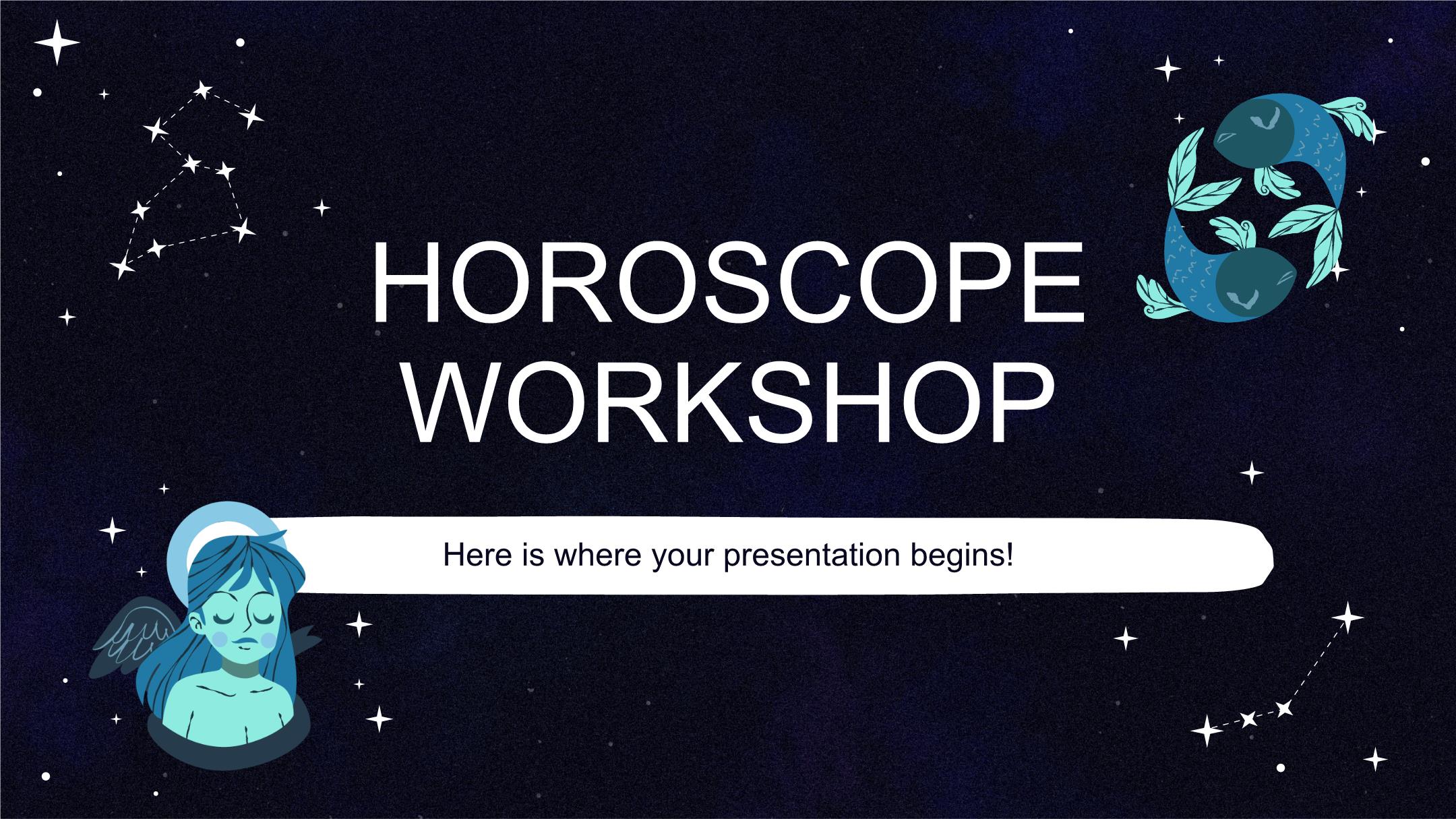 HOROSCOPE WORKSHOP

Here is where your presentation begins!